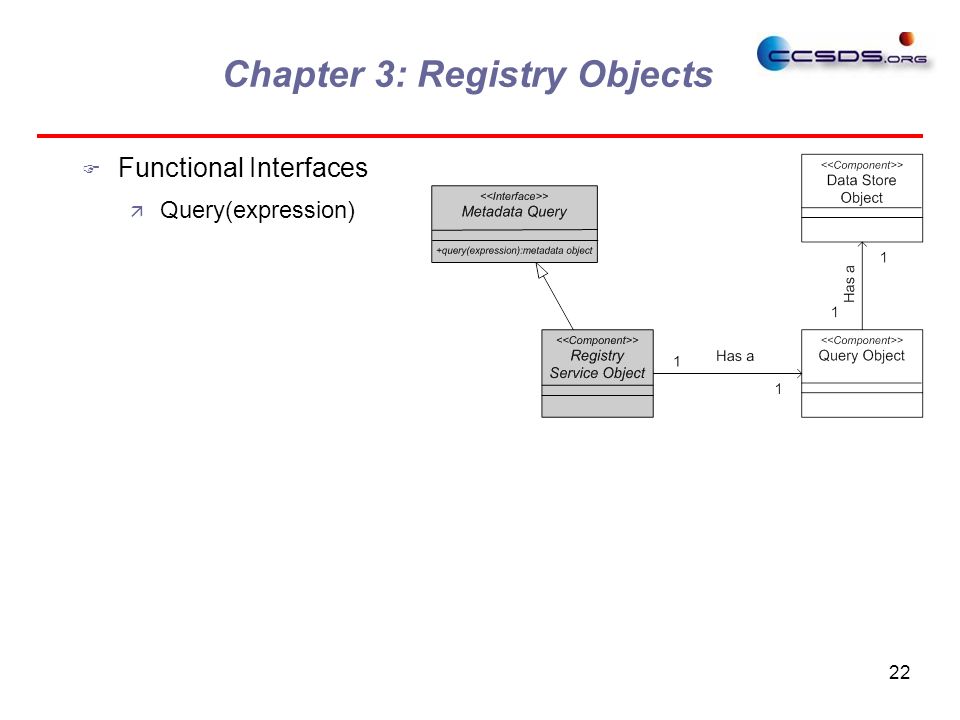 Chapter 3: Registry Objects

CCSDS.ORG

Functional Interfaces

Query(expression)

<<Interface>>
Metadata Query

+query(expression):metadata object

<<Component>>
Data Store Object

1

Has a

1

<<Component>>
Registry Service Object

1

Has a

1

<<Component>>
Query Object

22